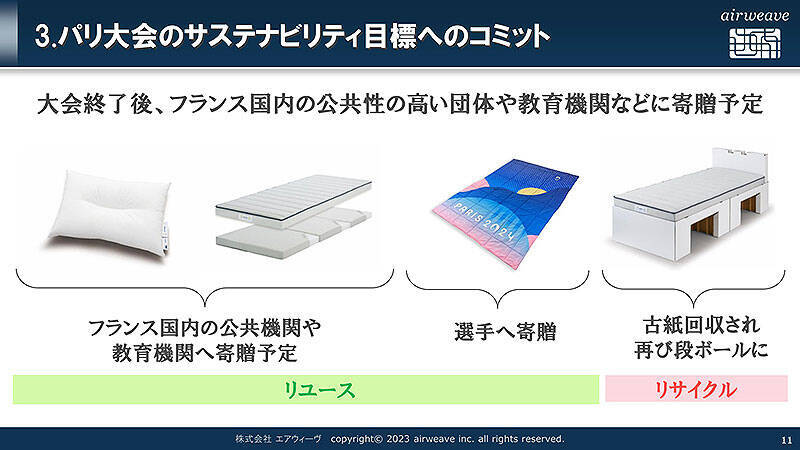 3.パリ大会のサステナビリティ目標へのコミット

airweave

大会終了後、フランス国内の公共性の高い団体や教育機関などに寄贈予定

PARIS 2024

フランス国内の公共機関や教育機関へ寄贈予定

選手へ寄贈

古紙回収され再び段ボールに

リユース

リサイクル

株式会社 エアウィーヴ copyright© 2023 airweave inc. all rights reserved.

11